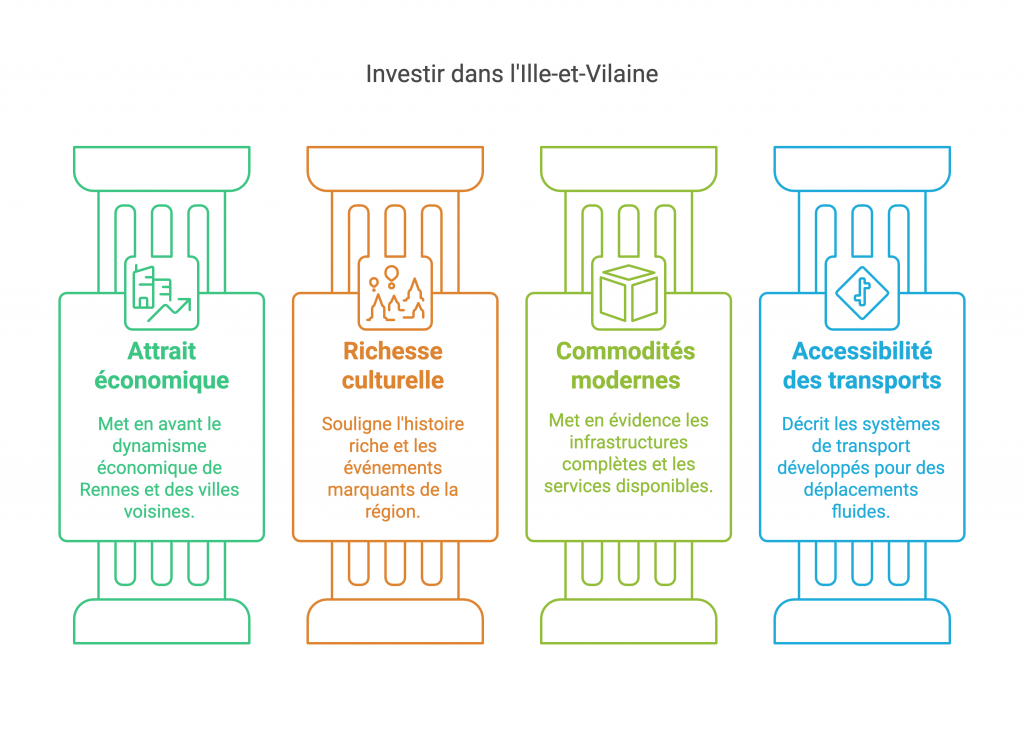 Investir dans l'Ille-et-Vilaine

Attrait économique

Met en avant le dynamisme économique de Rennes et des villes voisines.

Richesse culturelle

Souligne l'histoire riche et les événements marquants de la région.

Commodités modernes

Met en évidence les infrastructures complètes et les services disponibles.

Accessibilité des transports

Décrit les systèmes de transport développés pour des déplacements fluides.